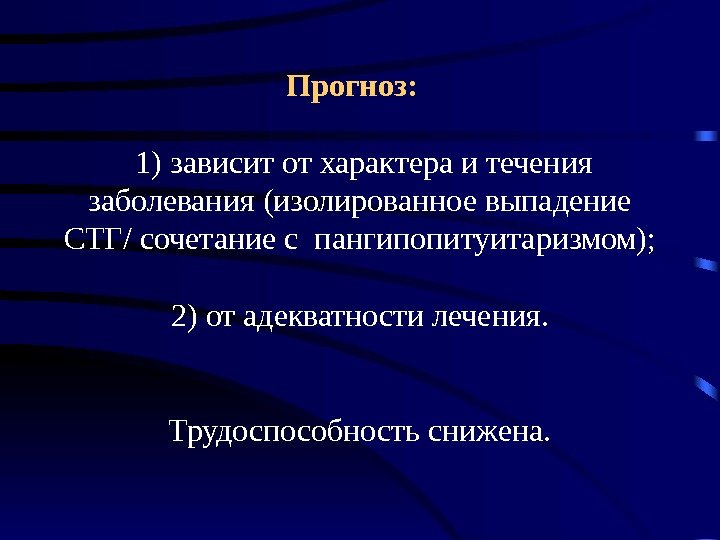 Прогноз:

1) зависит от характера и течения заболевания (изолированное выпадение СТГ/ сочетание с пангипопитуитаризмом);

2) от адекватности лечения.

Трудоспособность снижена.